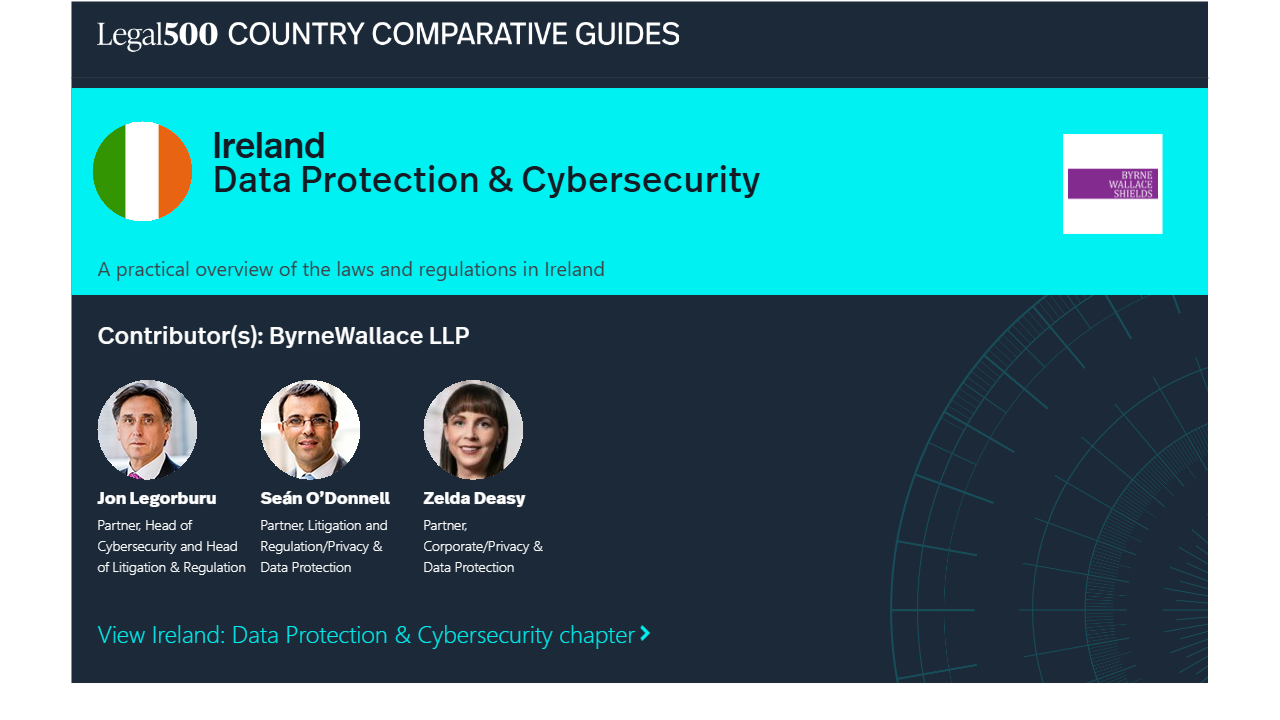 Legal500 COUNTRY COMPARATIVE GUIDES

Ireland
Data Protection & Cybersecurity

BYRNE WALLACE SHIELDS

A practical overview of the laws and regulations in Ireland

Contributor(s): ByrneWallace LLP

Jon Legorburu
Partner, Head of Cybersecurity and Head of Litigation & Regulation

Seán O'Donnell
Partner, Litigation and Regulation/Privacy & Data Protection

Zelda Deasy
Partner, Corporate/Privacy & Data Protection

View Ireland: Data Protection & Cybersecurity chapter